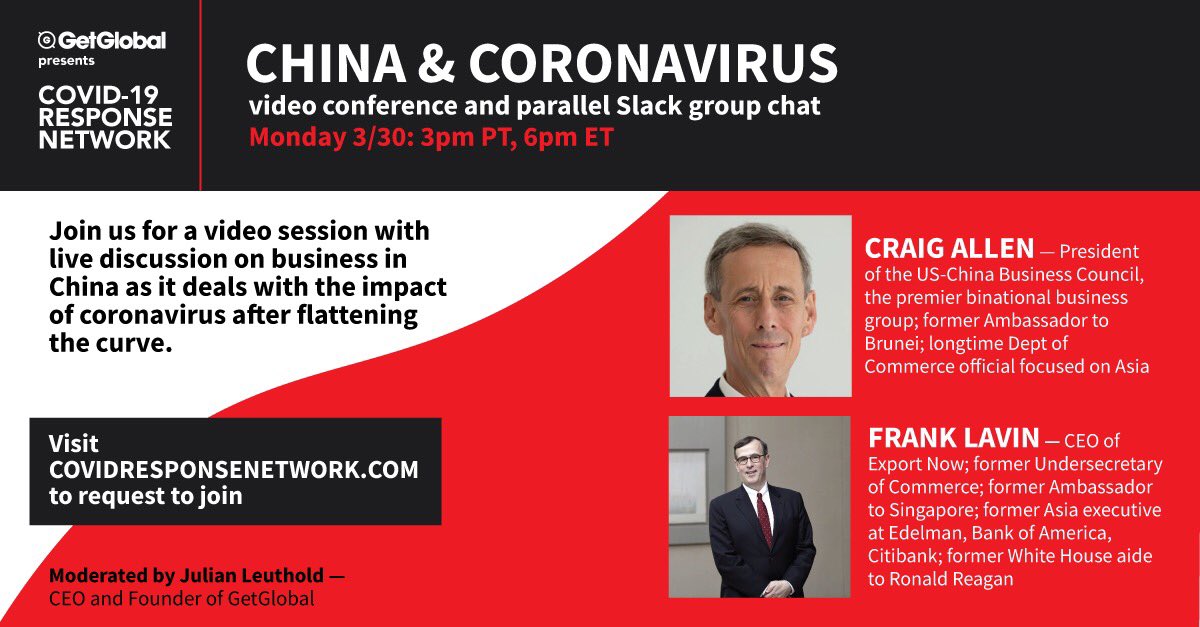 GetGlobal
presents
COVID-19 RESPONSE NETWORK

CHINA & CORONAVIRUS
video conference and parallel Slack group chat
Monday 3/30: 3pm PT, 6pm ET

Join us for a video session with live discussion on business in China as it deals with the impact of coronavirus after flattening the curve.

Visit COVIDRESPONSENETWORK.COM to request to join

Moderated by Julian Leuthold — CEO and Founder of GetGlobal

CRAIG ALLEN — President of the US-China Business Council, the premier binational business group; former Ambassador to Brunei; longtime Dept of Commerce official focused on Asia

FRANK LAVIN — CEO of Export Now; former Undersecretary of Commerce; former Ambassador to Singapore; former Asia executive at Edelman, Bank of America, Citibank; former White House aide to Ronald Reagan